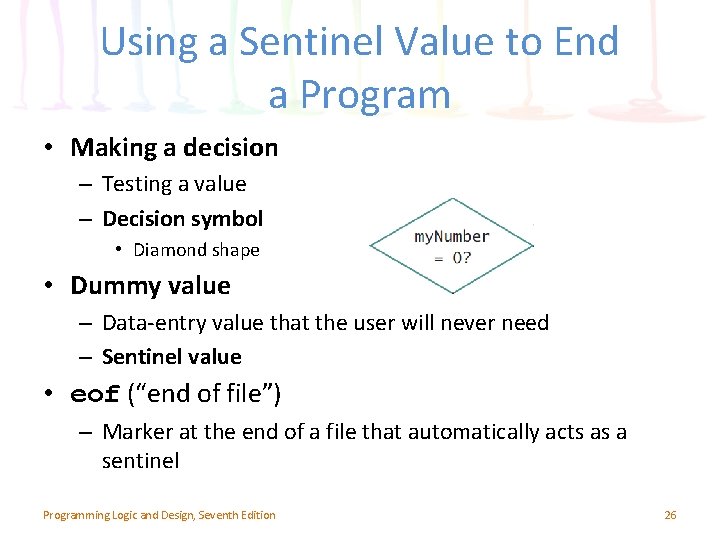 Using a Sentinel Value to End a Program

• Making a decision
 – Testing a value
 – Decision symbol
  • Diamond shape

myNumber = 0?

• Dummy value
 – Data-entry value that the user will never need
 – Sentinel value
• eof ("end of file")
 – Marker at the end of a file that automatically acts as a sentinel

Programming Logic and Design, Seventh Edition

26